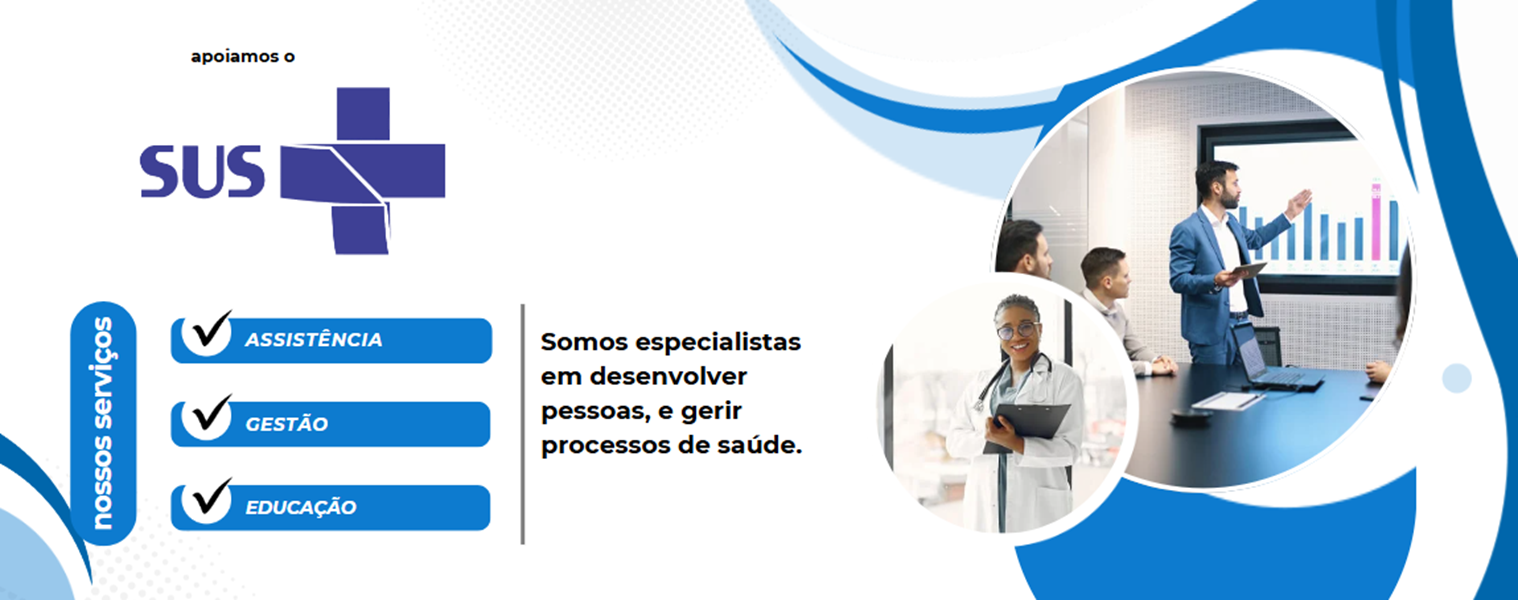 apoiamos o

SUS

nossos serviços

ASSISTÊNCIA

GESTÃO

EDUCAÇÃO

Somos especialistas em desenvolver pessoas, e gerir processos de saúde.